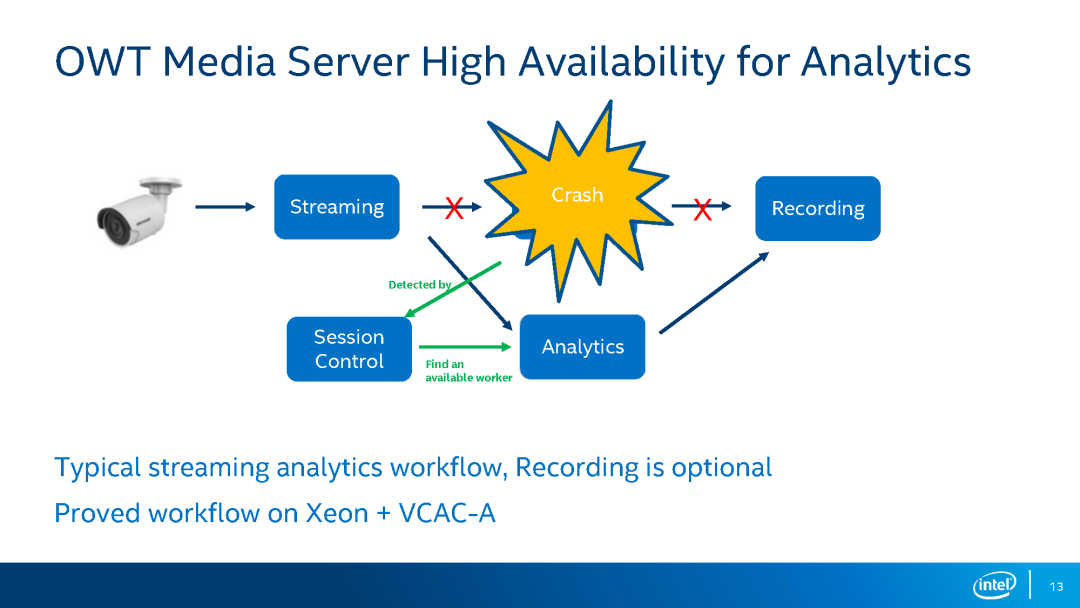 OWT Media Server High Availability for Analytics

Streaming

X

Crash

X

Recording

Detected by

Session Control

Find an available worker

Analytics

Typical streaming analytics workflow, Recording is optional

Proved workflow on Xeon + VCAC-A

intel

13